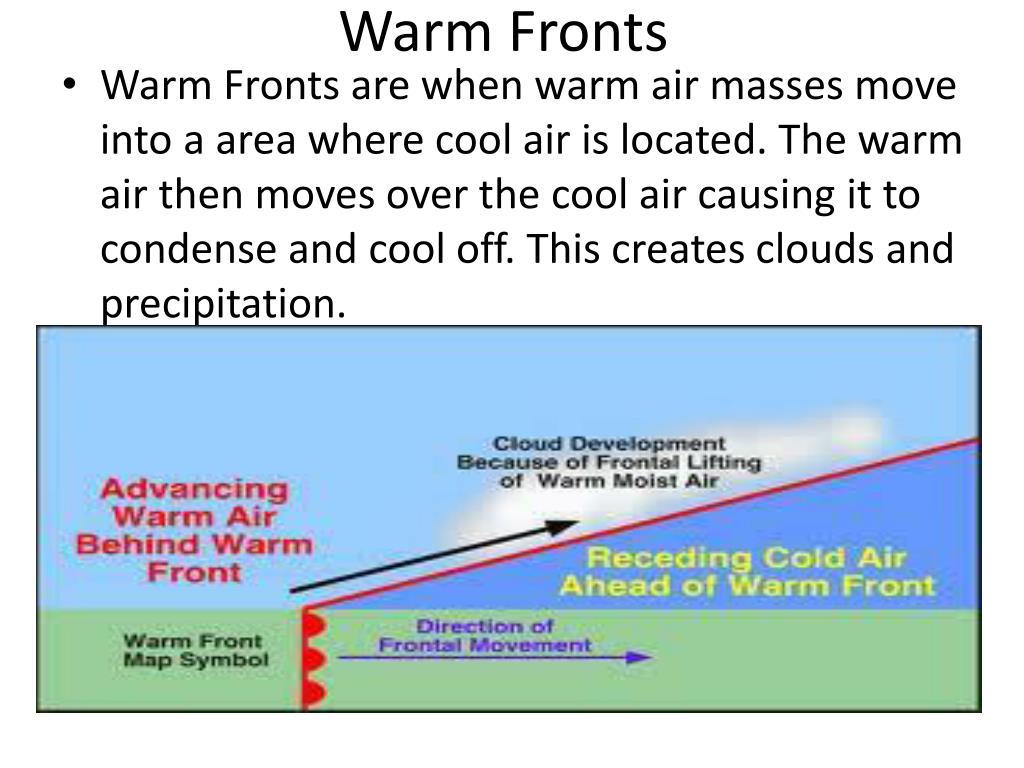 Warm Fronts

• Warm Fronts are when warm air masses move into a area where cool air is located. The warm air then moves over the cool air causing it to condense and cool off. This creates clouds and precipitation.

Cloud Development Because of Frontal Lifting of Warm Moist Air

Advancing Warm Air Behind Warm Front

Receding Cold Air Ahead of Warm Front

Warm Front Map Symbol

Direction of Frontal Movement